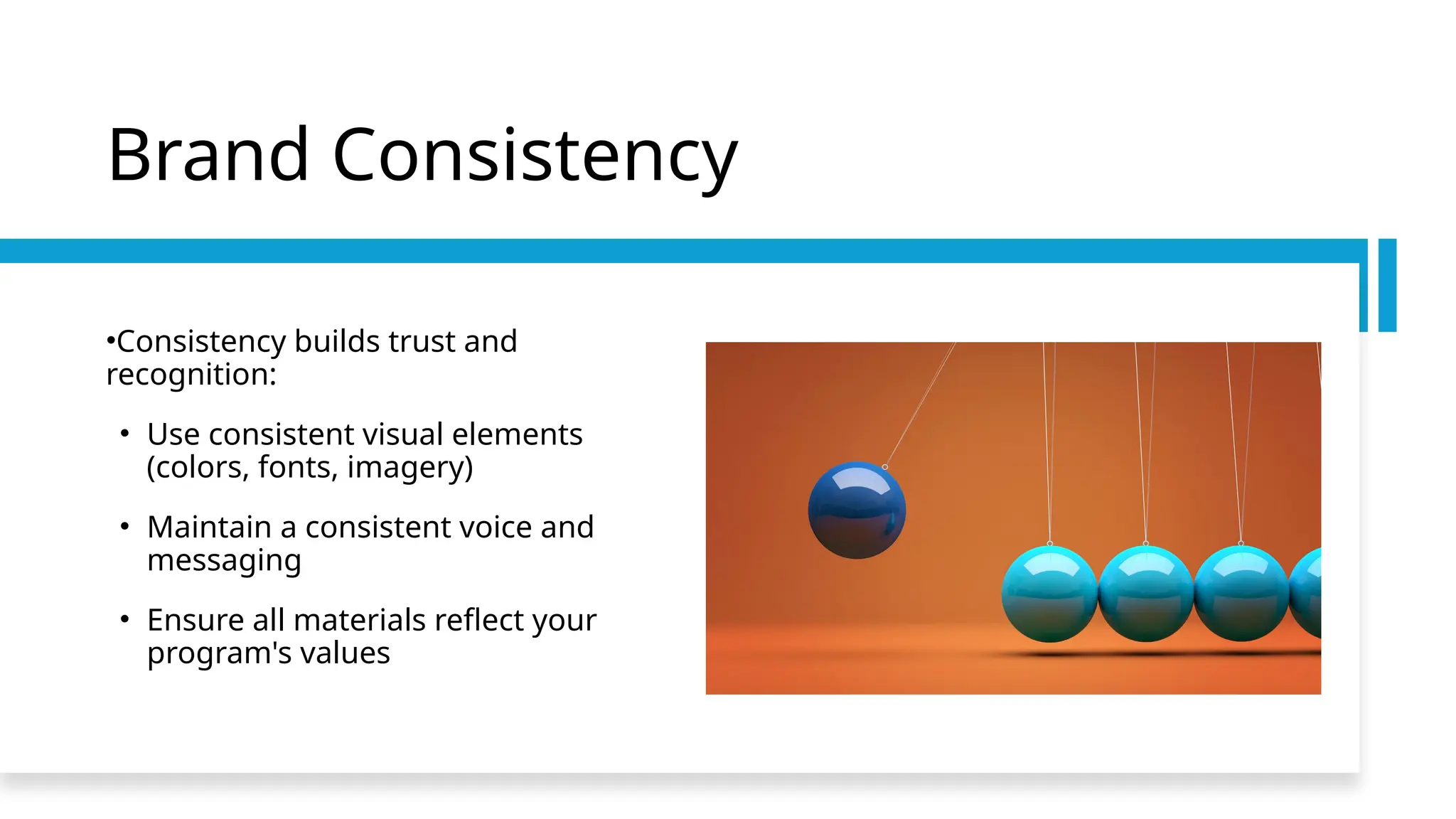 Brand Consistency

•Consistency builds trust and recognition:

• Use consistent visual elements (colors, fonts, imagery)

• Maintain a consistent voice and messaging

• Ensure all materials reflect your program's values